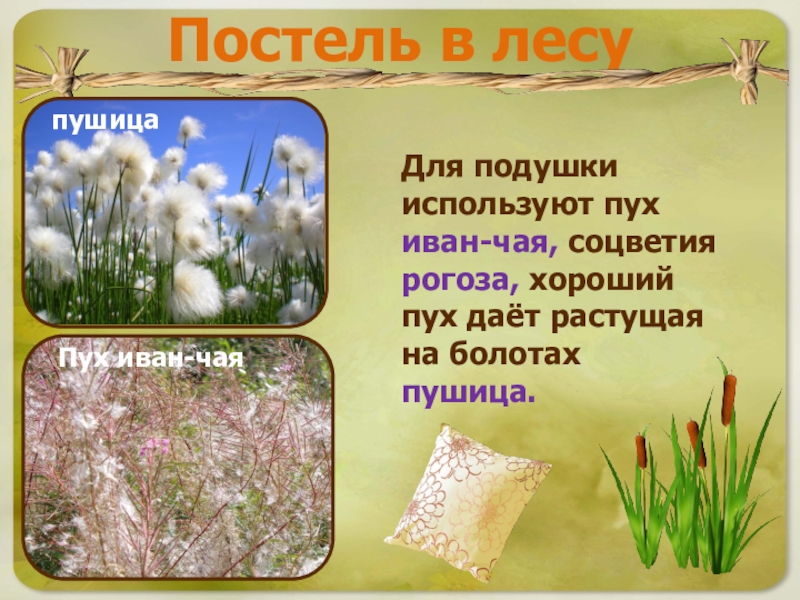 Постель в лесу

пушица

Пух иван-чая

Для подушки используют пух иван-чая, соцветия рогоза, хороший пух даёт растущая на болотах пушица.